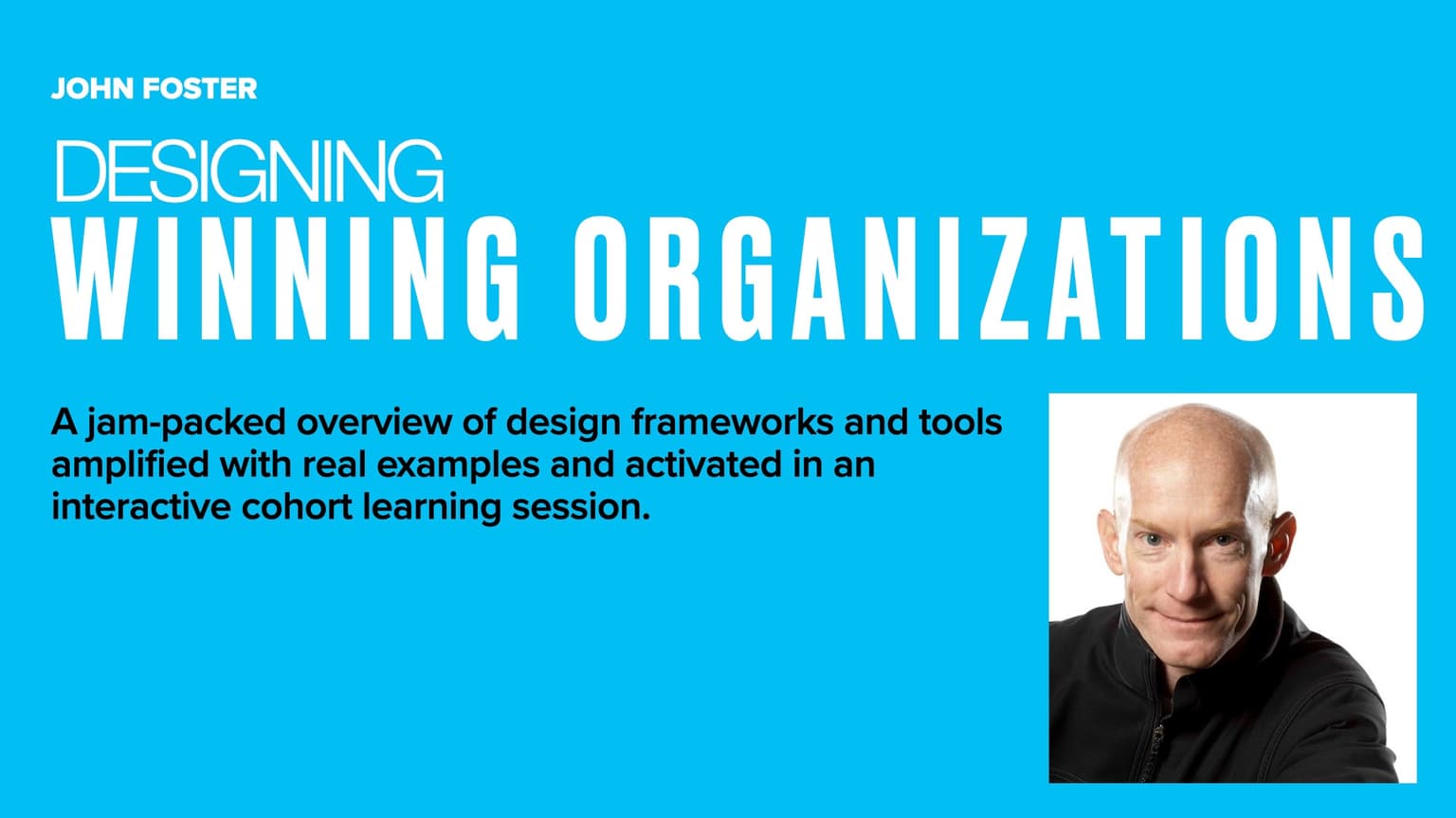 JOHN FOSTER

DESIGNING
WINNING ORGANIZATIONS

A jam-packed overview of design frameworks and tools amplified with real examples and activated in an interactive cohort learning session.